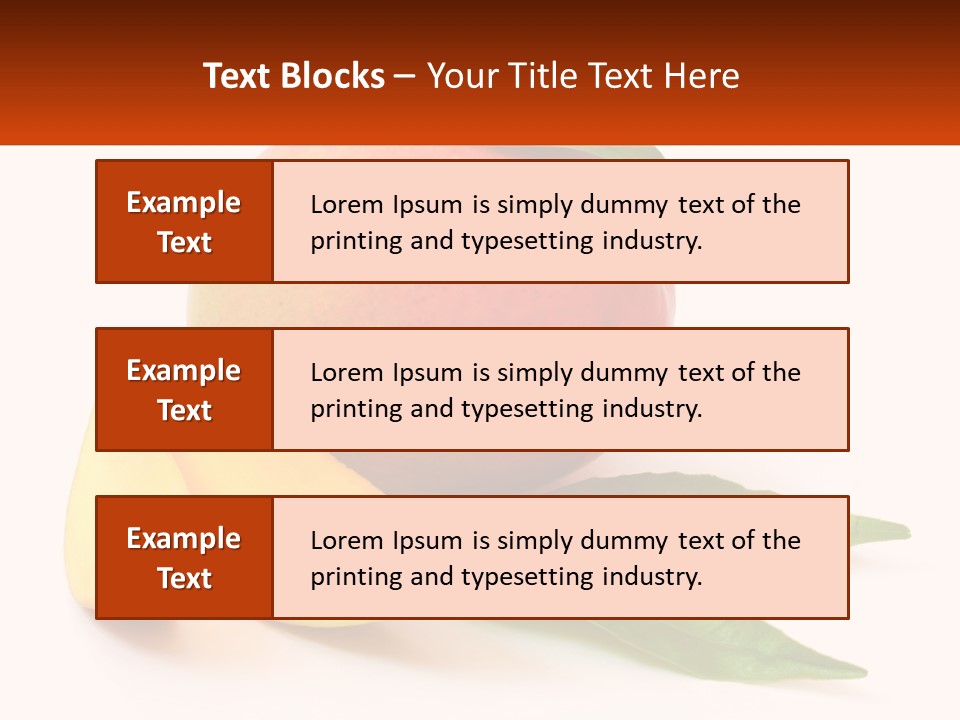 Text Blocks – Your Title Text Here

Example Text

Lorem Ipsum is simply dummy text of the printing and typesetting industry.

Example Text

Lorem Ipsum is simply dummy text of the printing and typesetting industry.

Example Text

Lorem Ipsum is simply dummy text of the printing and typesetting industry.